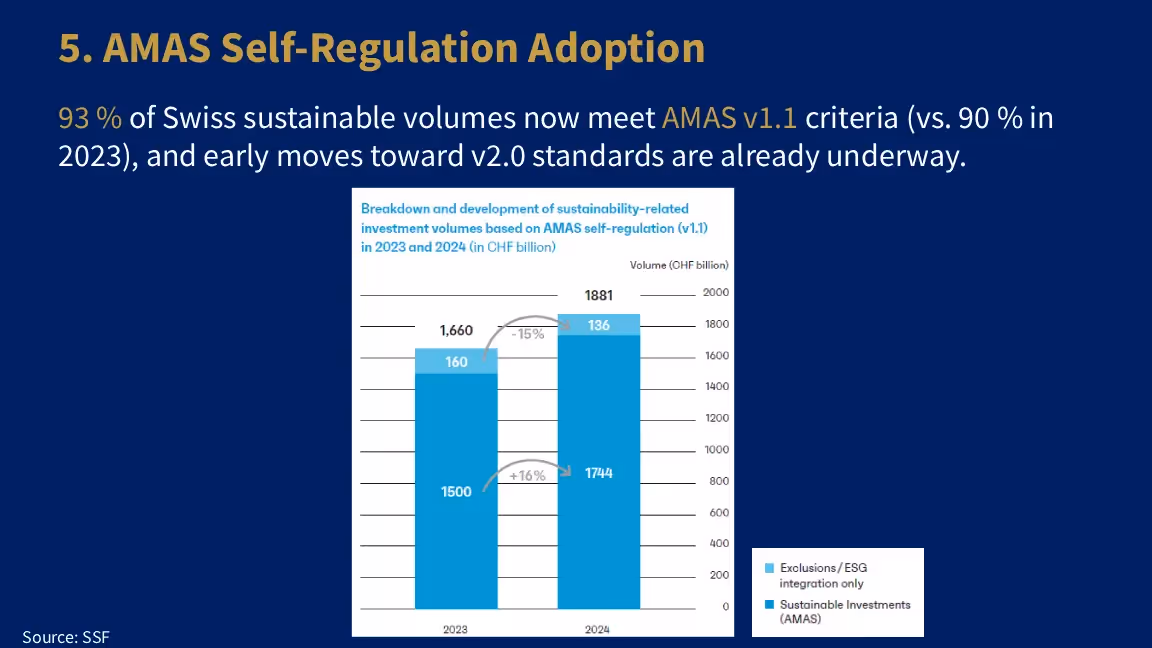 5. AMAS Self-Regulation Adoption

93 % of Swiss sustainable volumes now meet AMAS v1.1 criteria (vs. 90 % in 2023), and early moves toward v2.0 standards are already underway.

Breakdown and development of sustainability-related investment volumes based on AMAS self-regulation (v1.1) in 2023 and 2024 (in CHF billion)

Volume (CHF billion)

2000
1800
1600
1400
1200
1000
800
600
400
200
0

1,660
160
1500
-15%
+16%
1881
136
1744

2023
2024

Exclusions / ESG integration only
Sustainable Investments (AMAS)

Source: SSF